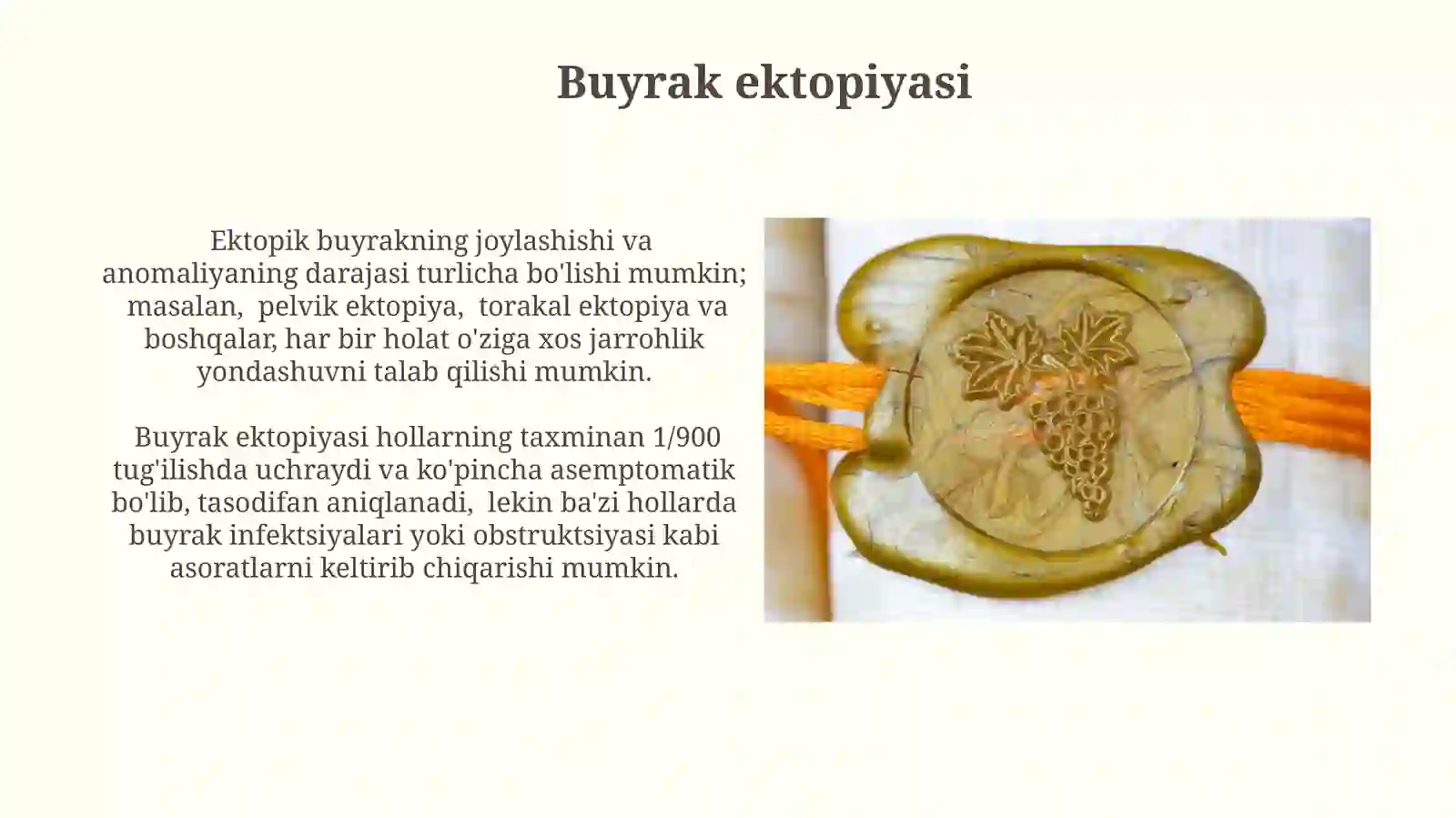 Buyrak ektopiyasi

Ektopik buyrakning joylashishi va anomaliyaning darajasi turlicha bo'lishi mumkin; masalan, pelvik ektopiya, torakal ektopiya va boshqalar, har bir holat o'ziga xos jarrohlik yondashuvni talab qilishi mumkin.

Buyrak ektopiyasi hollarning taxminan 1/900 tug'ilishda uchraydi va ko'pincha asemptomatik bo'lib, tasodifan aniqlanadi, lekin ba'zi hollarda buyrak infektsiyalari yoki obstruktsiyasi kabi asoratlarni keltirib chiqarishi mumkin.